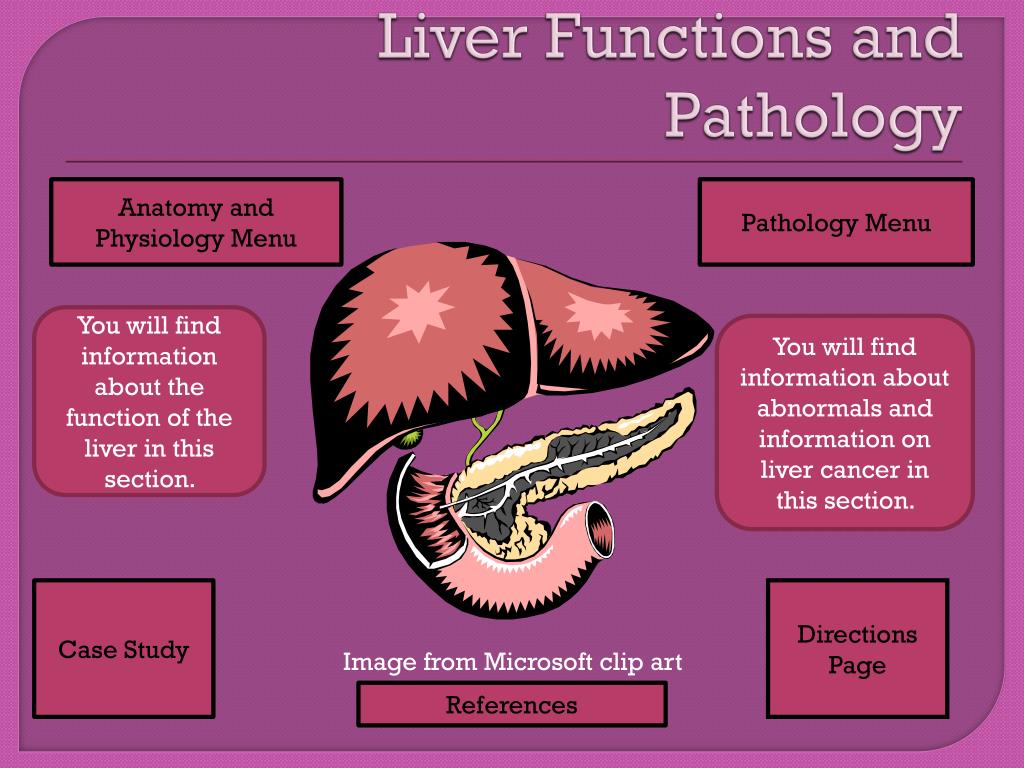 Liver Functions and Pathology

Anatomy and Physiology Menu

Pathology Menu

You will find information about the function of the liver in this section.

You will find information about abnormals and information on liver cancer in this section.

Case Study

Image from Microsoft clip art

References

Directions Page